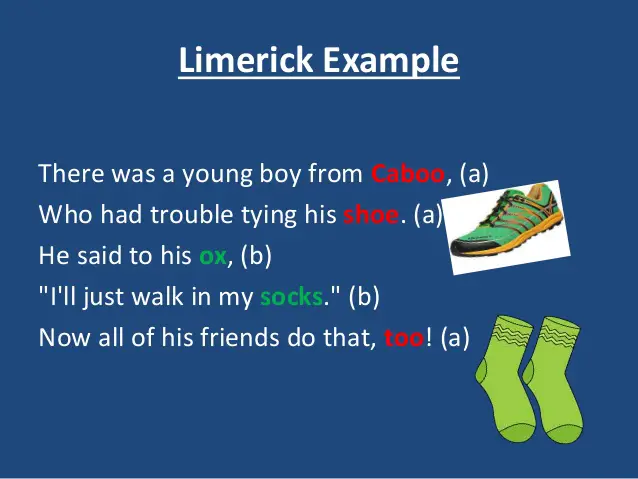 Limerick Example

There was a young boy from Caboo, (a)
Who had trouble tying his shoe. (a)
He said to his ox, (b)
"I'll just walk in my socks." (b)
Now all of his friends do that, too! (a)